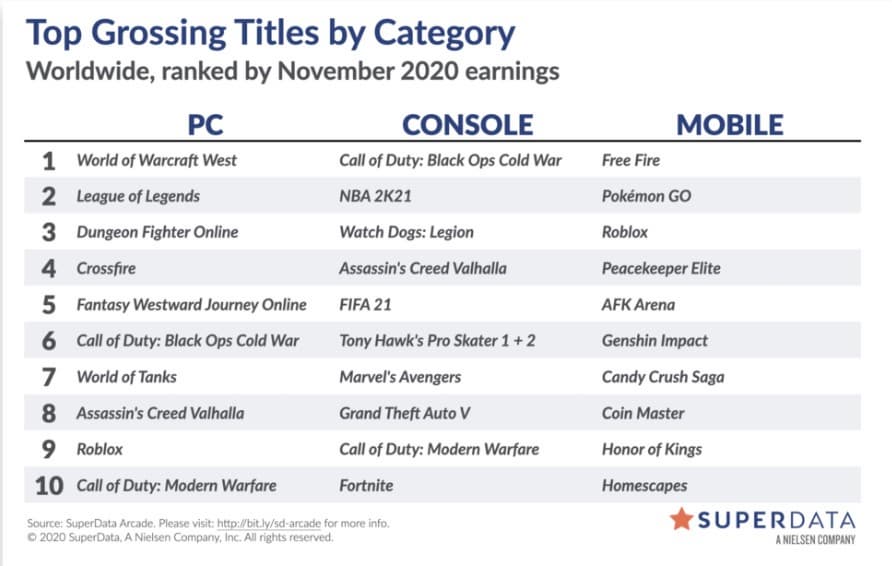 Top Grossing Titles by Category
Worldwide, ranked by November 2020 earnings

| | PC | CONSOLE | MOBILE |
|---|---|---|---|
| 1 | World of Warcraft West | Call of Duty: Black Ops Cold War | Free Fire |
| 2 | League of Legends | NBA 2K21 | Pokémon GO |
| 3 | Dungeon Fighter Online | Watch Dogs: Legion | Roblox |
| 4 | Crossfire | Assassin's Creed Valhalla | Peacekeeper Elite |
| 5 | Fantasy Westward Journey Online | FIFA 21 | AFK Arena |
| 6 | Call of Duty: Black Ops Cold War | Tony Hawk's Pro Skater 1 + 2 | Genshin Impact |
| 7 | World of Tanks | Marvel's Avengers | Candy Crush Saga |
| 8 | Assassin's Creed Valhalla | Grand Theft Auto V | Coin Master |
| 9 | Roblox | Call of Duty: Modern Warfare | Honor of Kings |
| 10 | Call of Duty: Modern Warfare | Fortnite | Homescapes |

Source: SuperData Arcade. Please visit: http://bit.ly/sd-arcade for more info.
© 2020 SuperData, A Nielsen Company, Inc. All rights reserved.

SUPERDATA
A NIELSEN COMPANY